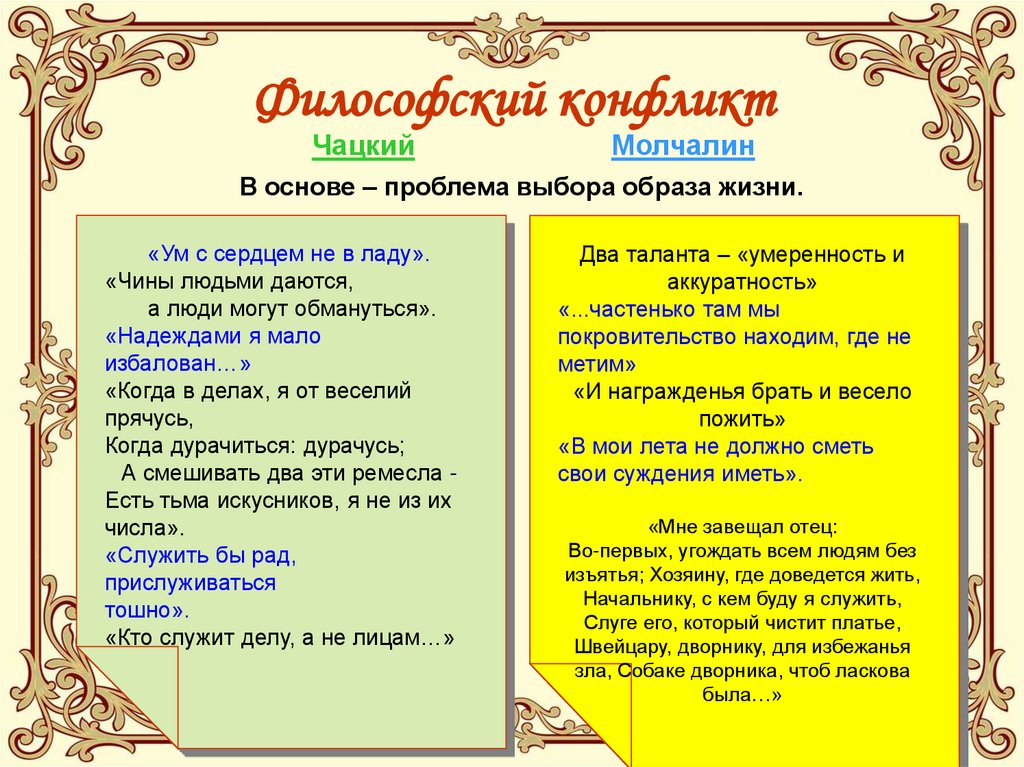 Философский конфликт

Чацкий

Молчалин

В основе – проблема выбора образа жизни.

«Ум с сердцем не в ладу».
«Чины людьми даются,
а люди могут обмануться».
«Надеждами я мало избалован…»
«Когда в делах, я от веселий прячусь,
Когда дурачиться: дурачусь;
А смешивать два эти ремесла - Есть тьма искусников, я не из их числа».
«Служить бы рад, прислуживаться тошно».
«Кто служит делу, а не лицам…»

Два таланта – «умеренность и аккуратность»
«...частенько там мы покровительство находим, где не метим»
«И награжденья брать и весело пожить»
«В мои лета не должно сметь свои суждения иметь».

«Мне завещал отец:
Во-первых, угождать всем людям без изъятья; Хозяину, где доведется жить, Начальнику, с кем буду я служить, Слуге его, который чистит платье, Швейцару, дворнику, для избежанья зла, Собаке дворника, чтоб ласкова была…»